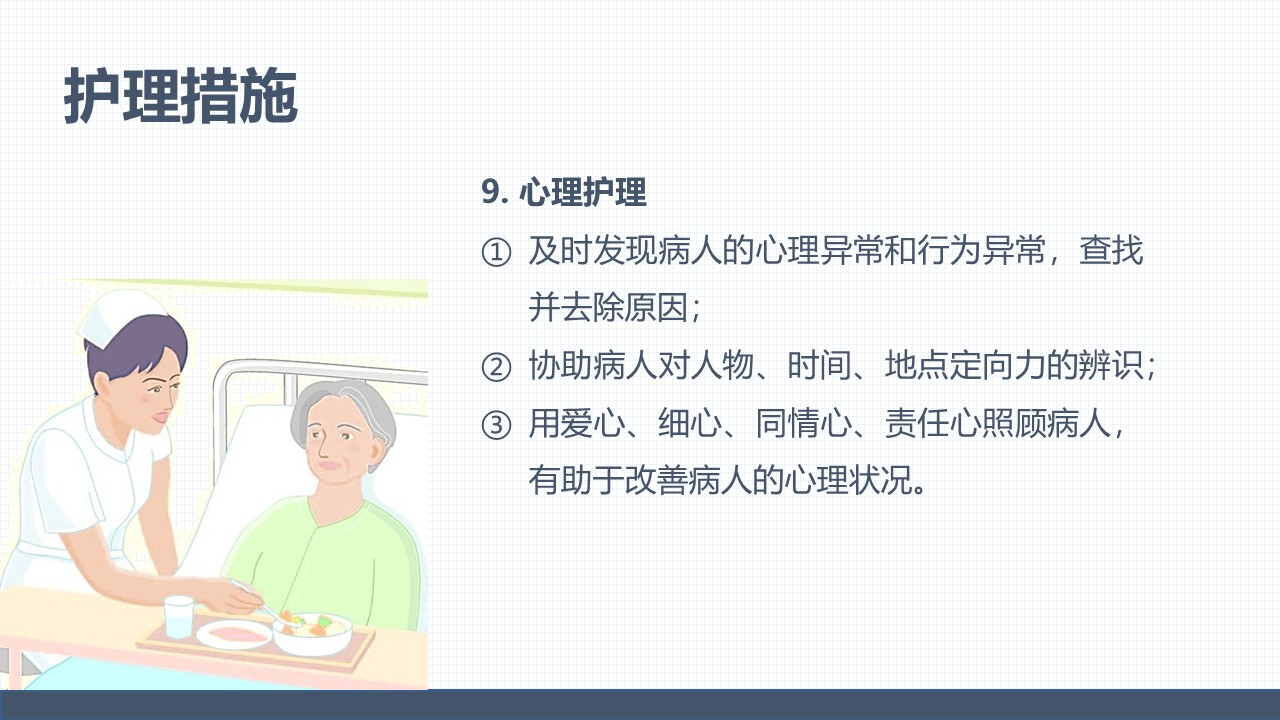 护理措施

9. 心理护理

① 及时发现病人的心理异常和行为异常，查找并去除原因；

② 协助病人对人物、时间、地点定向力的辨识；

③ 用爱心、细心、同情心、责任心照顾病人，有助于改善病人的心理状况。